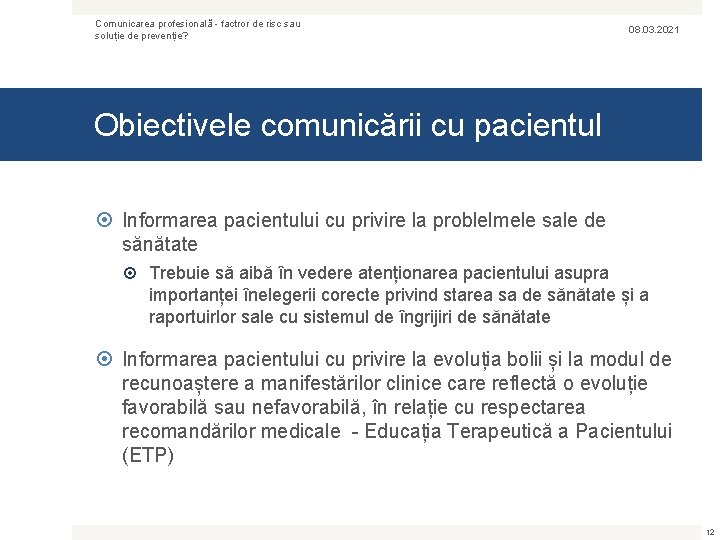 Comunicarea profesională - factror de risc sau soluție de prevenție?

08.03.2021

Obiectivele comunicării cu pacientul

Informarea pacientului cu privire la problelmele sale de sănătate

Trebuie să aibă în vedere atenționarea pacientului asupra importanței înelegerii corecte privind starea sa de sănătate și a raportuirlor sale cu sistemul de îngrijiri de sănătate

Informarea pacientului cu privire la evoluția bolii și la modul de recunoaștere a manifestărilor clinice care reflectă o evoluție favorabilă sau nefavorabilă, în relație cu respectarea recomandărilor medicale - Educația Terapeutică a Pacientului (ETP)

12